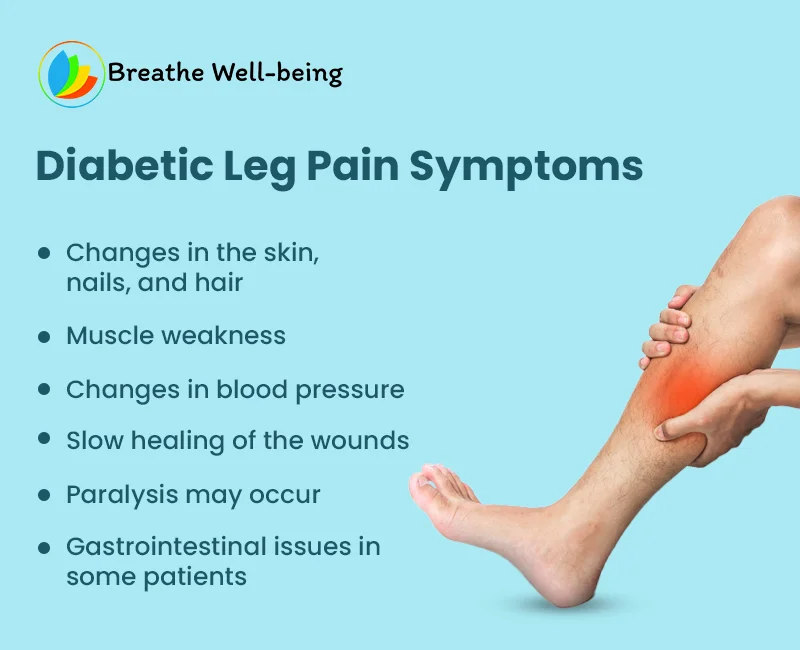 Breathe Well-being

Diabetic Leg Pain Symptoms

- Changes in the skin, nails, and hair
- Muscle weakness
- Changes in blood pressure
- Slow healing of the wounds
- Paralysis may occur
- Gastrointestinal issues in some patients